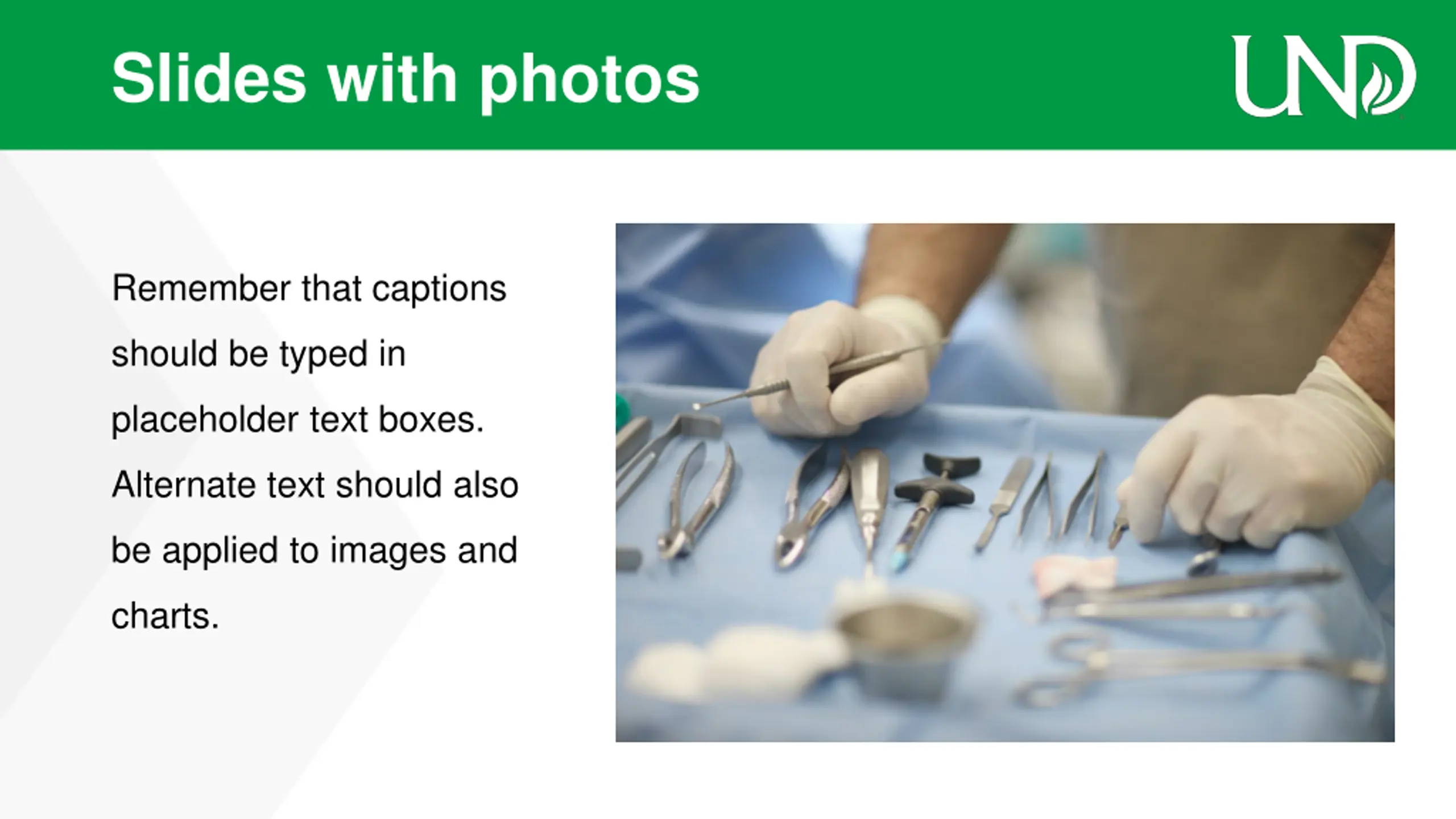 Slides with photos

UND

Remember that captions should be typed in placeholder text boxes. Alternate text should also be applied to images and charts.